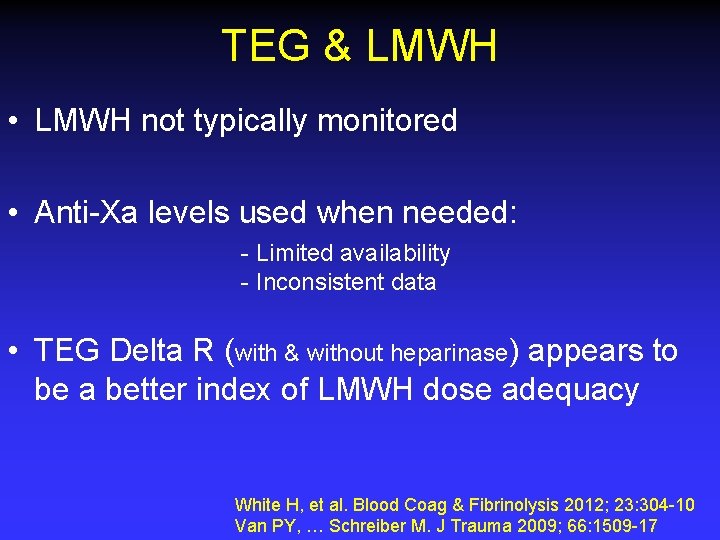 TEG & LMWH

• LMWH not typically monitored

• Anti-Xa levels used when needed:

- Limited availability
- Inconsistent data

• TEG Delta R (with & without heparinase) appears to be a better index of LMWH dose adequacy

White H, et al. Blood Coag & Fibrinolysis 2012; 23:304-10
Van PY, … Schreiber M. J Trauma 2009; 66:1509-17